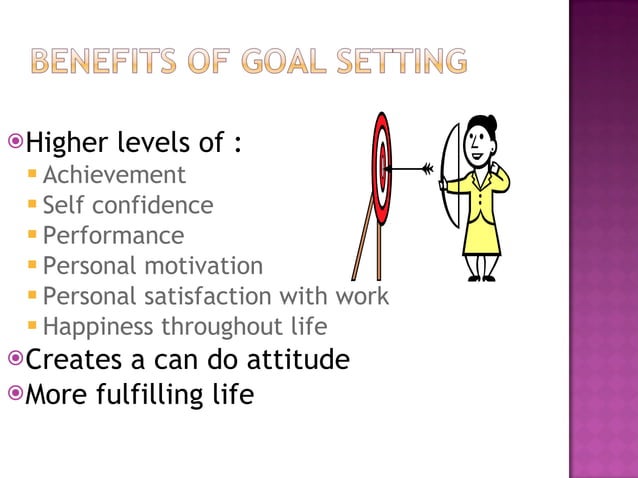 BENEFITS OF GOAL SETTING

Higher levels of :
- Achievement
- Self confidence
- Performance
- Personal motivation
- Personal satisfaction with work
- Happiness throughout life

Creates a can do attitude

More fulfilling life